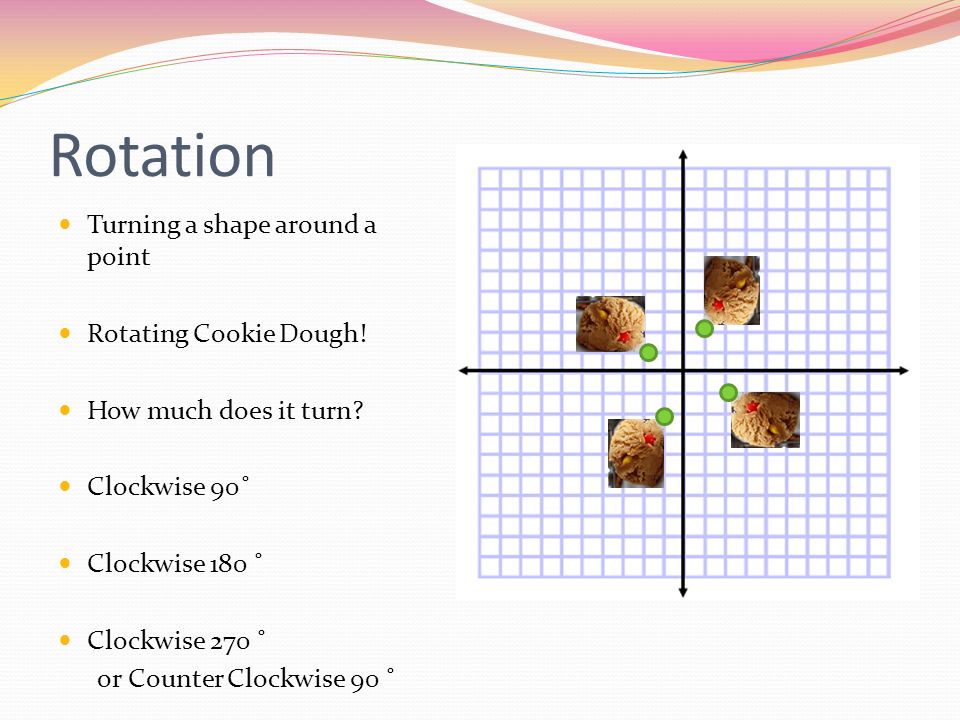 Rotation

Turning a shape around a point

Rotating Cookie Dough!

How much does it turn?

Clockwise 90˚

Clockwise 180 ˚

Clockwise 270 ˚
or Counter Clockwise 90 ˚